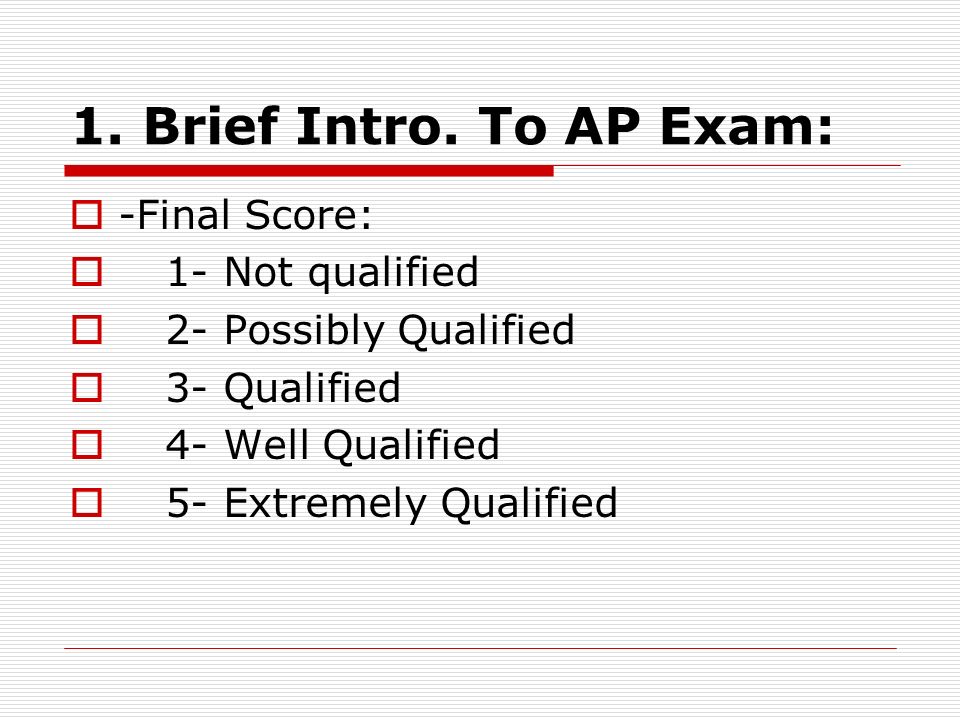 1. Brief Intro. To AP Exam:

-Final Score:
1- Not qualified
2- Possibly Qualified
3- Qualified
4- Well Qualified
5- Extremely Qualified